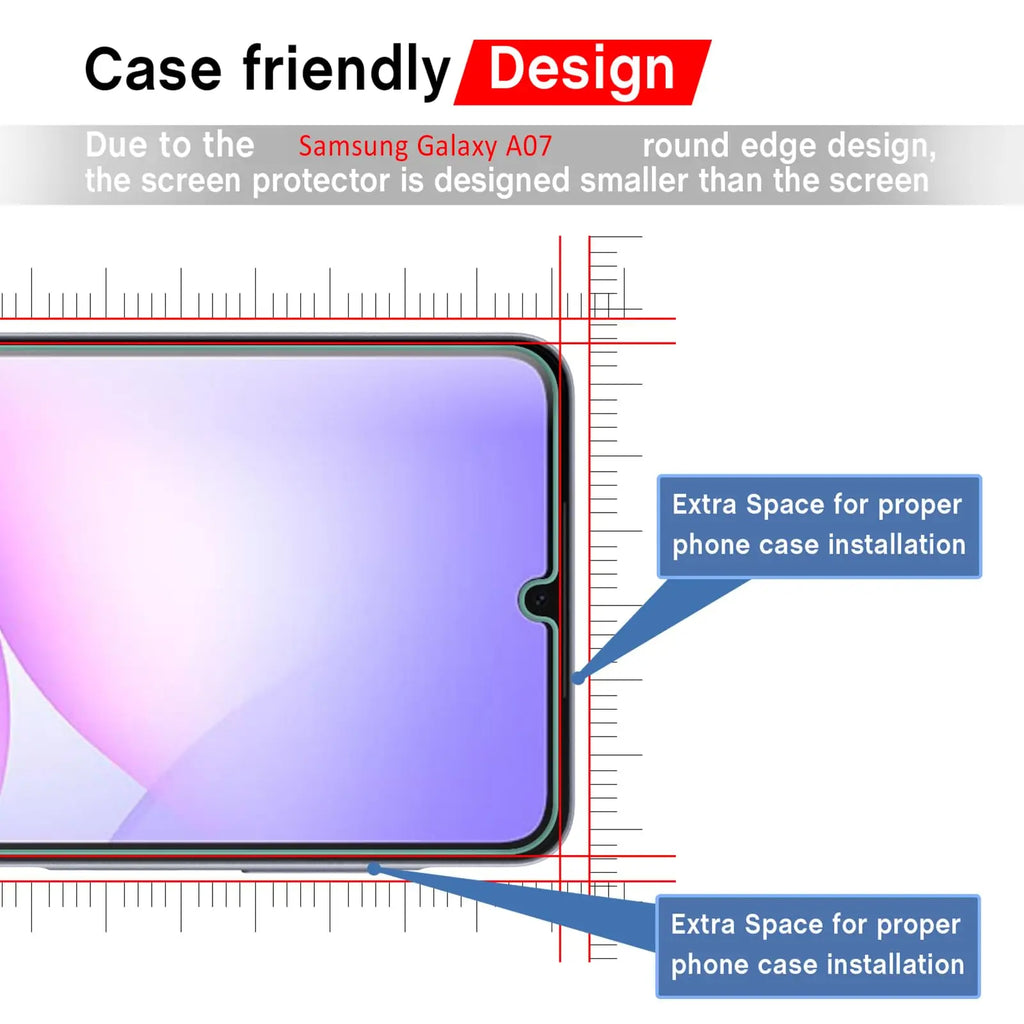 Case friendly Design

Due to the Samsung Galaxy A07 round edge design, the screen protector is designed smaller than the screen

Extra Space for proper phone case installation

Extra Space for proper phone case installation